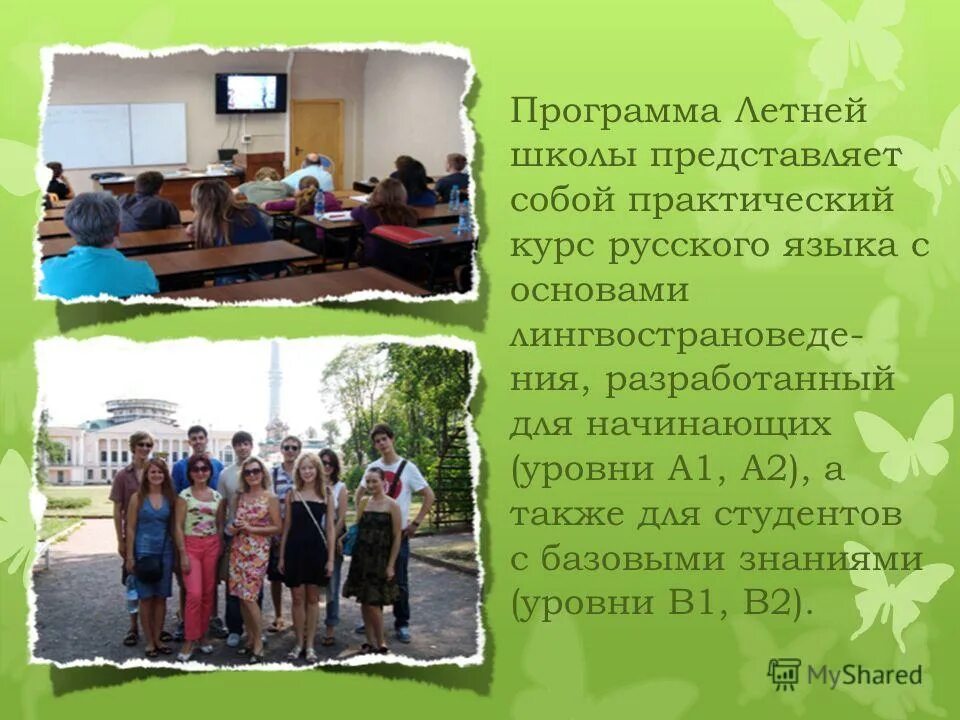 Программа Летней школы представляет собой практический курс русского языка с основами лингвострановедения, разработанный для начинающих (уровни А1, А2), а также для студентов с базовыми знаниями (уровни В1, В2).

MyShared